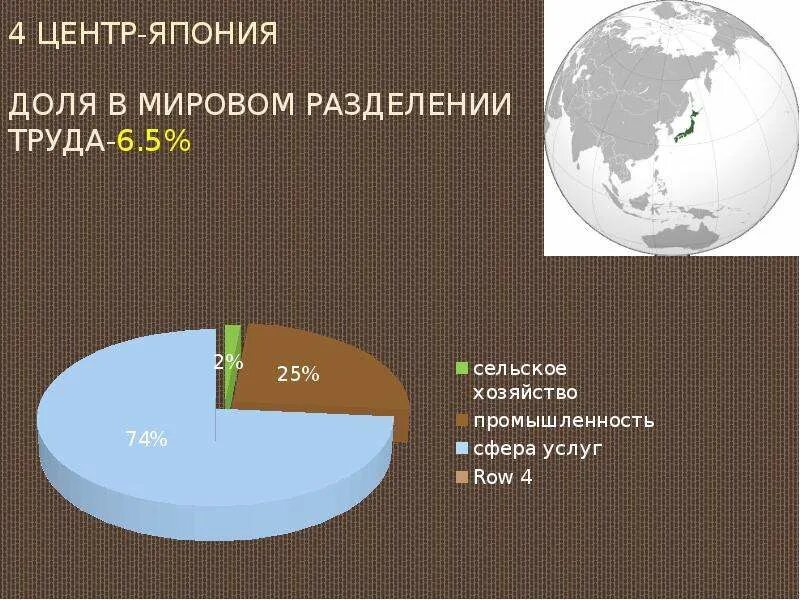 4 ЦЕНТР-ЯПОНИЯ

ДОЛЯ В МИРОВОМ РАЗДЕЛЕНИИ ТРУДА-6.5%

2%

25%

74%

сельское хозяйство
промышленность
сфера услуг
Row 4